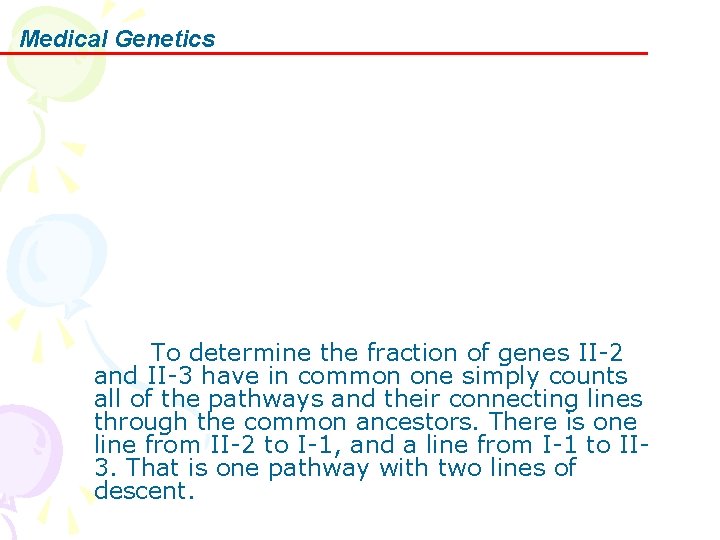 Medical Genetics

To determine the fraction of genes II-2 and II-3 have in common one simply counts all of the pathways and their connecting lines through the common ancestors. There is one line from II-2 to I-1, and a line from I-1 to II-3. That is one pathway with two lines of descent.